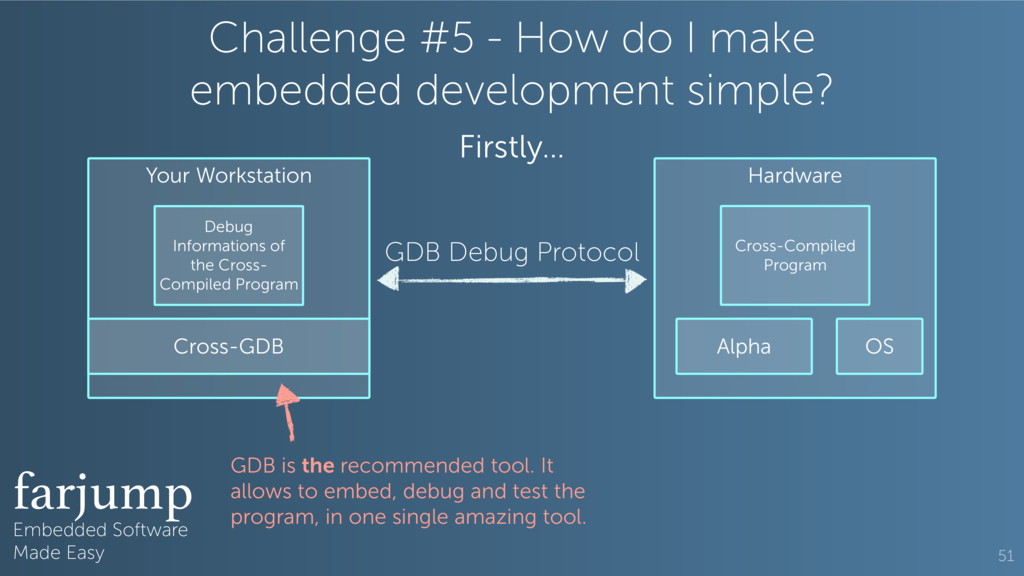 Challenge #5 - How do I make embedded development simple?

Firstly...

Your Workstation

Debug Informations of the Cross-Compiled Program

Cross-GDB

GDB Debug Protocol

Hardware

Cross-Compiled Program

Alpha

OS

GDB is the recommended tool. It allows to embed, debug and test the program, in one single amazing tool.

farjump
Embedded Software
Made Easy

51